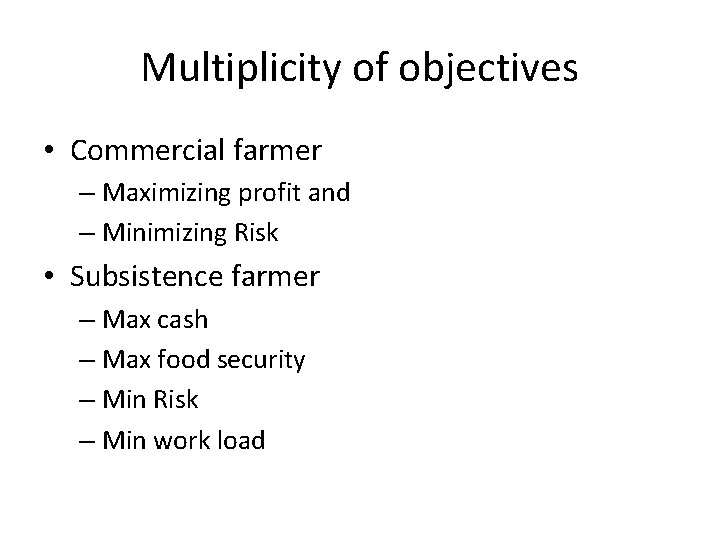 Multiplicity of objectives

• Commercial farmer
– Maximizing profit and
– Minimizing Risk

• Subsistence farmer
– Max cash
– Max food security
– Min Risk
– Min work load